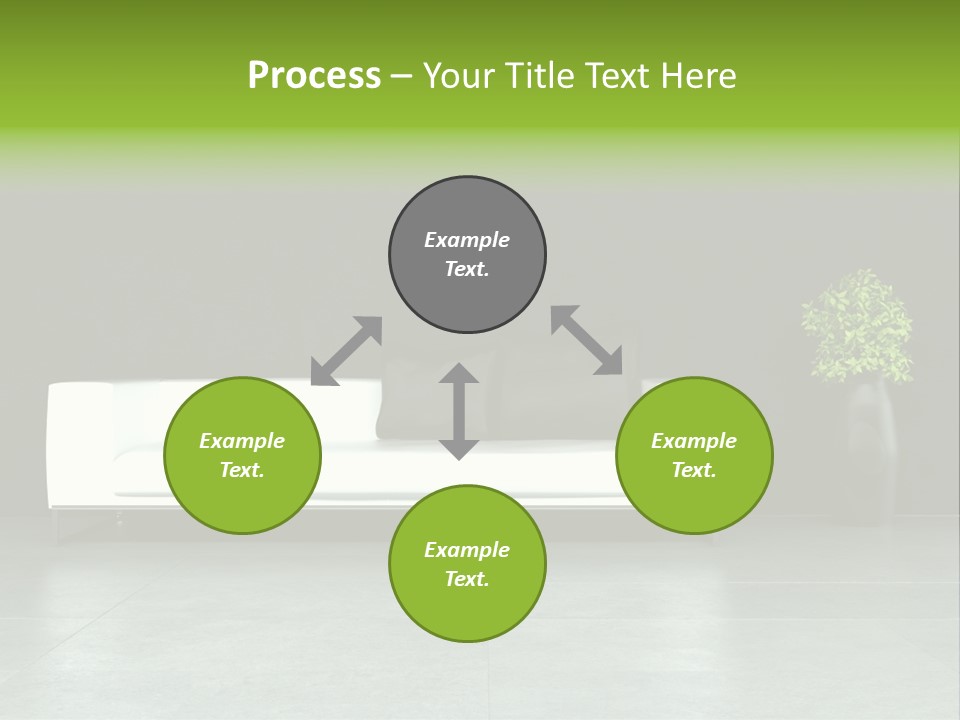 Process – Your Title Text Here

Example Text.

Example Text.

Example Text.

Example Text.